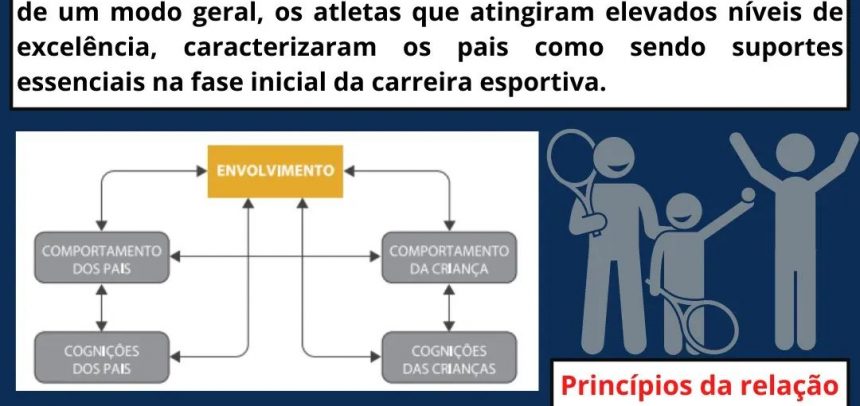 de um modo geral, os atletas que atingiram elevados níveis de excelência, caracterizaram os pais como sendo suportes essenciais na fase inicial da carreira esportiva.

ENVOLVIMENTO

COMPORTAMENTO DOS PAIS

COMPORTAMENTO DA CRIANÇA

COGNIÇÕES DOS PAIS

COGNIÇÕES DAS CRIANÇAS

Princípios da relação